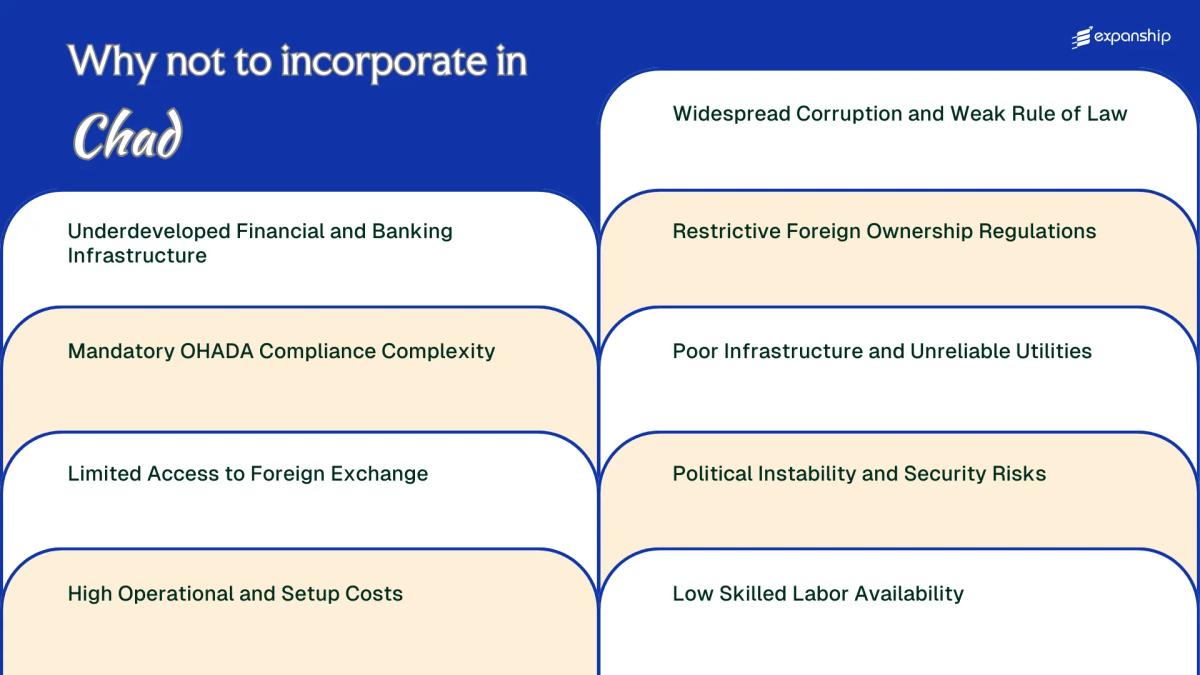 Why not to incorporate in
Chad

expanship

Underdeveloped Financial and Banking Infrastructure

Mandatory OHADA Compliance Complexity

Limited Access to Foreign Exchange

High Operational and Setup Costs

Widespread Corruption and Weak Rule of Law

Restrictive Foreign Ownership Regulations

Poor Infrastructure and Unreliable Utilities

Political Instability and Security Risks

Low Skilled Labor Availability